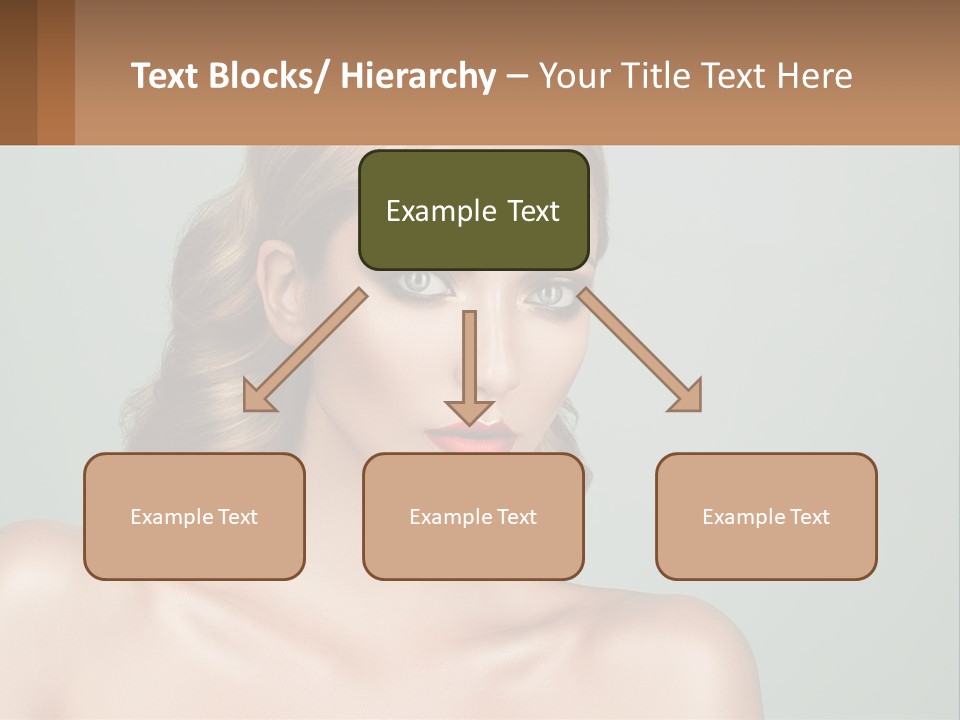 Text Blocks/ Hierarchy – Your Title Text Here

Example Text

Example Text

Example Text

Example Text